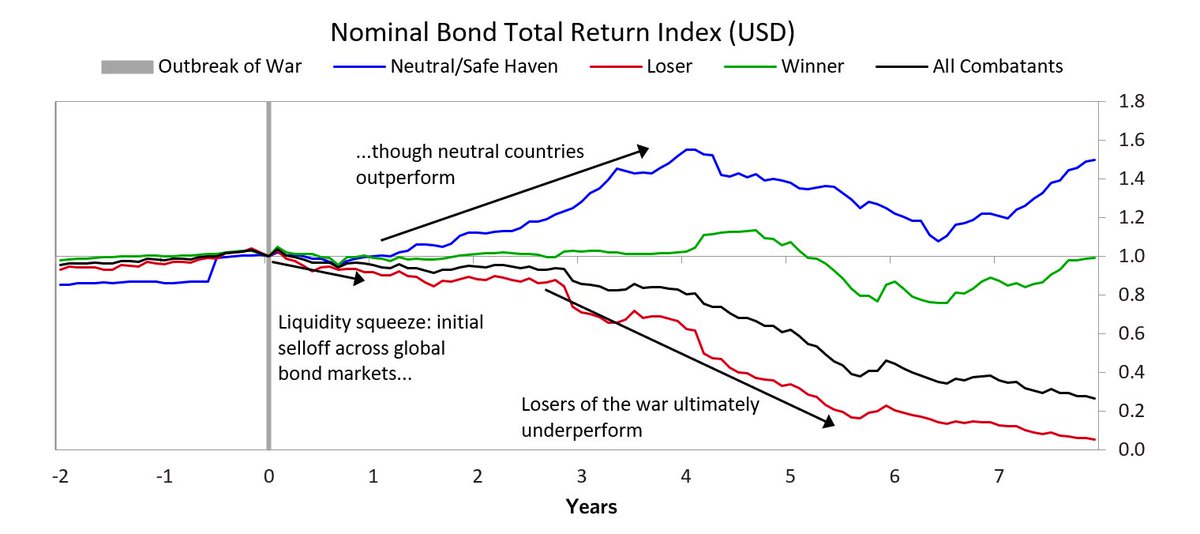 Nominal Bond Total Return Index (USD)

Outbreak of War
Neutral/Safe Haven
Loser
Winner
All Combatants

1.8
1.6
1.4
1.2
1.0
0.8
0.6
0.4
0.2
0.0

...though neutral countries outperform

Liquidity squeeze: initial selloff across global bond markets...

Losers of the war ultimately underperform

-2
-1
0
1
2
3
4
5
6
7

Years